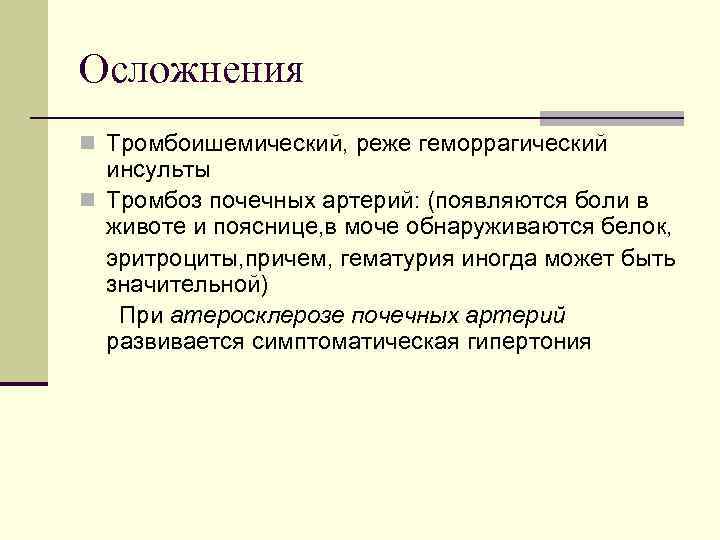 Осложнения

Тромбоишемический, реже геморрагический инсульты

Тромбоз почечных артерий: (появляются боли в животе и пояснице,в моче обнаруживаются белок, эритроциты,причем, гематурия иногда может быть значительной)

При атеросклерозе почечных артерий развивается симптоматическая гипертония